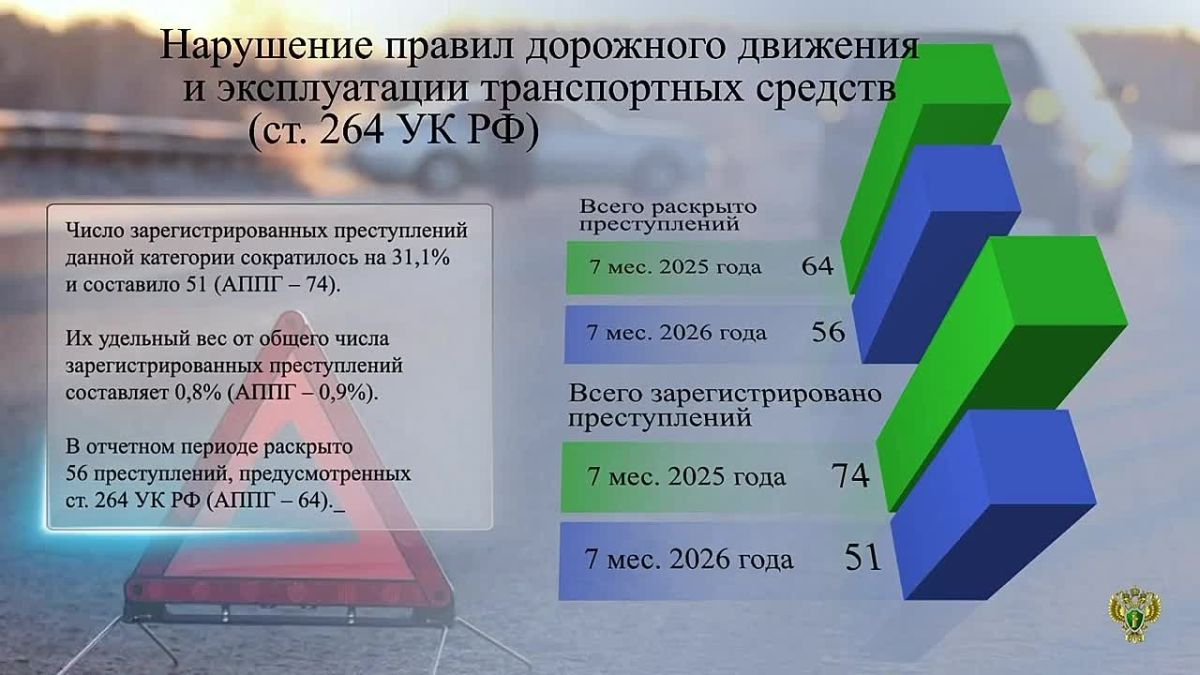 Нарушение правил дорожного движения и эксплуатации транспортных средств (ст. 264 УК РФ)

Число зарегистрированных преступлений данной категории сократилось на 31,1% и составило 51 (АППГ – 74).

Их удельный вес от общего числа зарегистрированных преступлений составляет 0,8% (АППГ – 0,9%).

В отчетном периоде раскрыто 56 преступлений, предусмотренных ст. 264 УК РФ (АППГ – 64)._

Всего раскрыто преступлений

7 мес. 2025 года 64

7 мес. 2026 года 56

Всего зарегистрировано преступлений

7 мес. 2025 года 74

7 мес. 2026 года 51